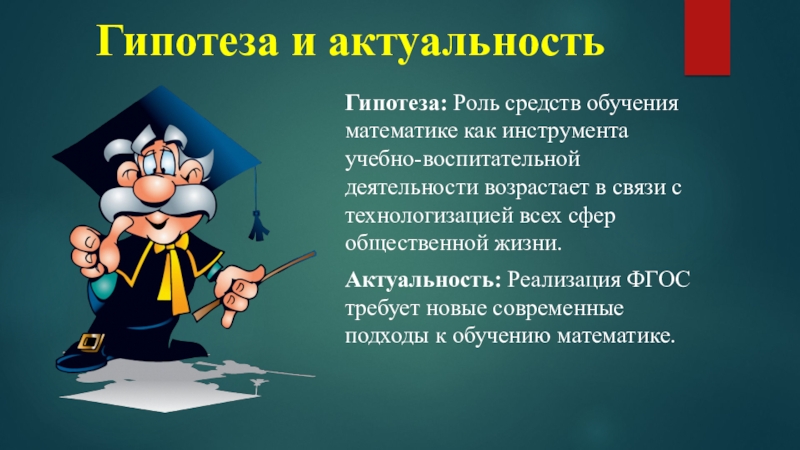 Гипотеза и актуальность

Гипотеза: Роль средств обучения математике как инструмента учебно-воспитательной деятельности возрастает в связи с технологизацией всех сфер общественной жизни.

Актуальность: Реализация ФГОС требует новые современные подходы к обучению математике.